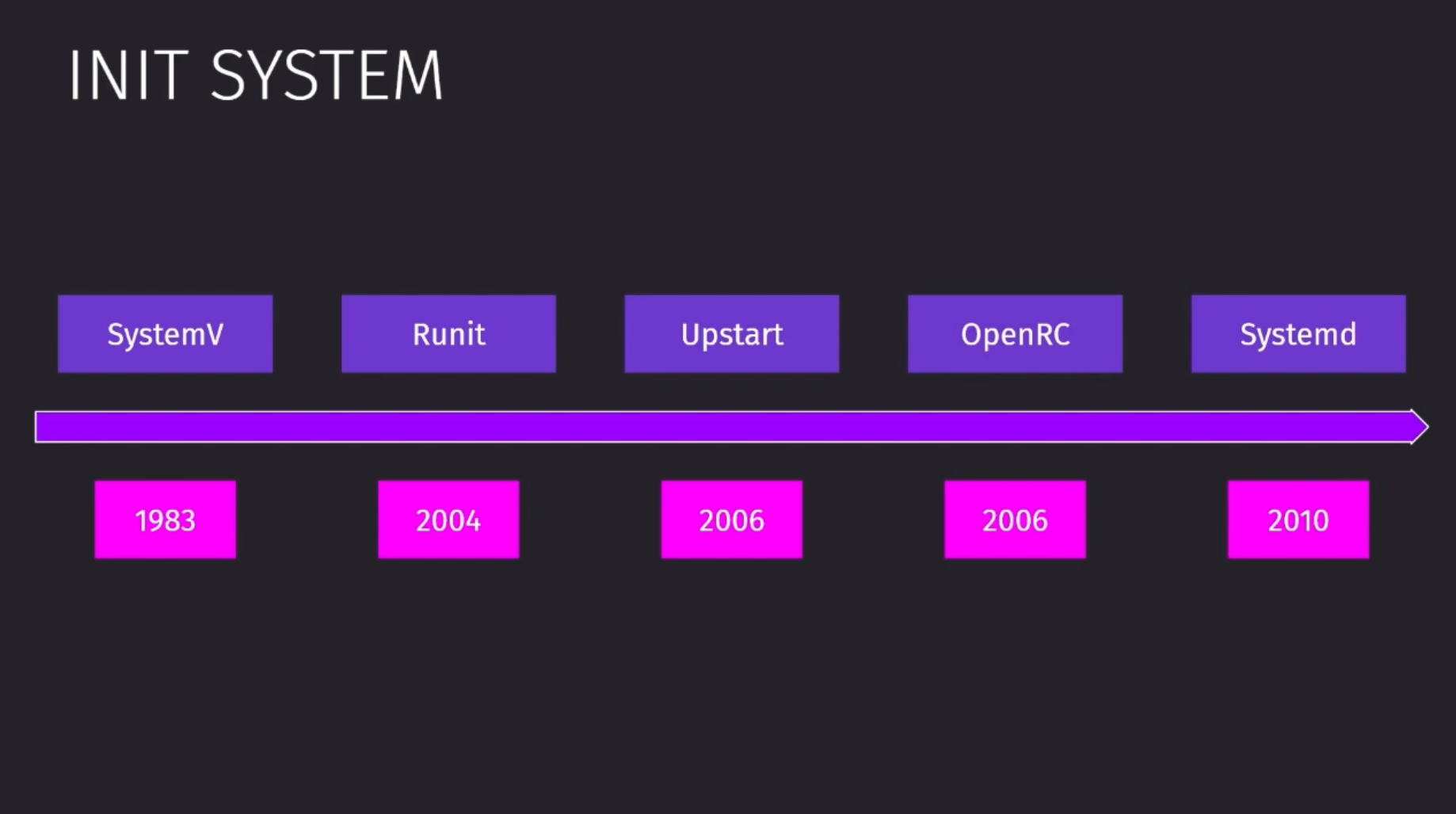 INIT SYSTEM

SystemV

Runit

Upstart

OpenRC

Systemd

1983

2004

2006

2006

2010